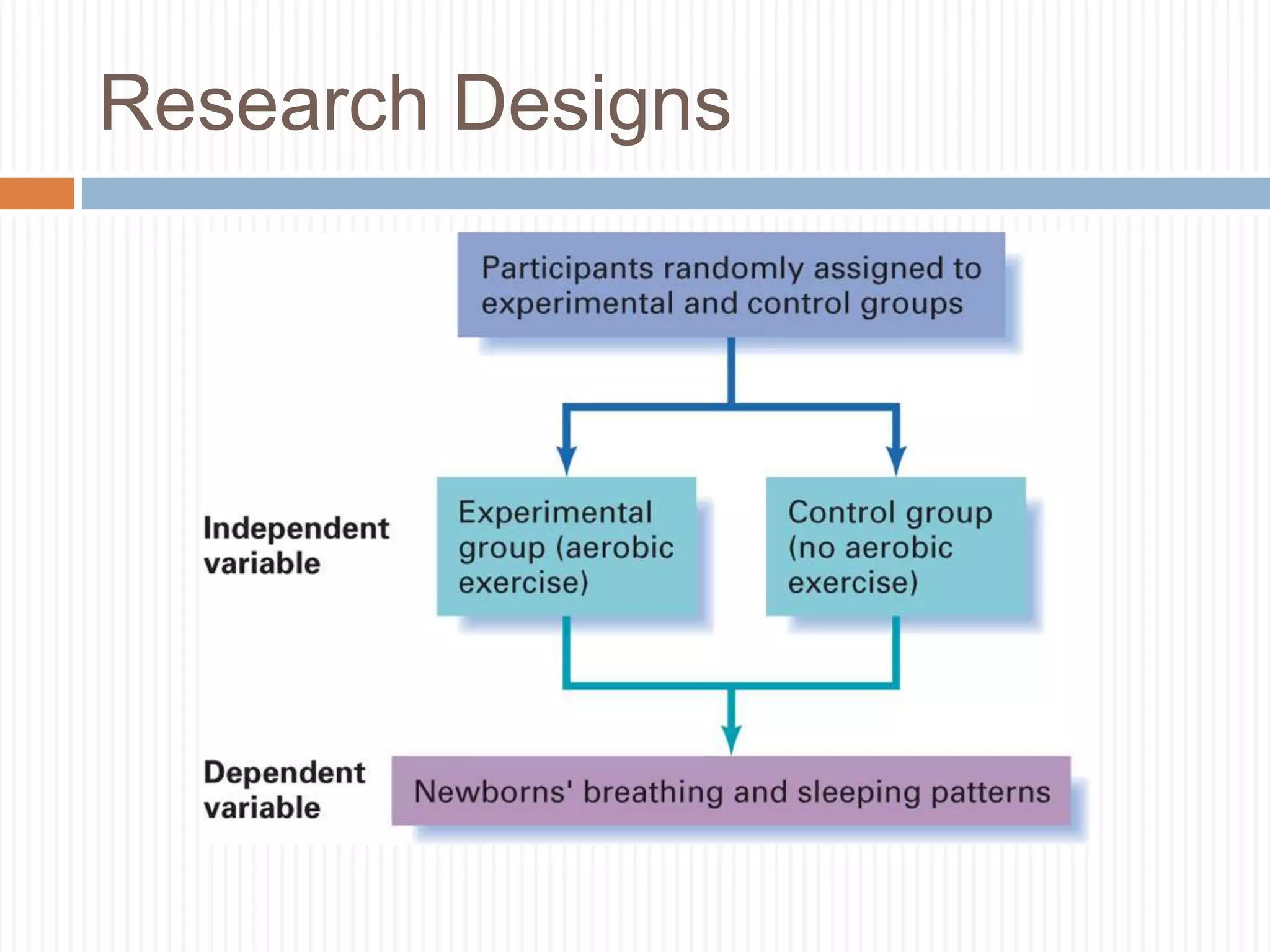 Research Designs

Participants randomly assigned to experimental and control groups

Independent variable

Experimental group (aerobic exercise)

Control group (no aerobic exercise)

Dependent variable

Newborns' breathing and sleeping patterns